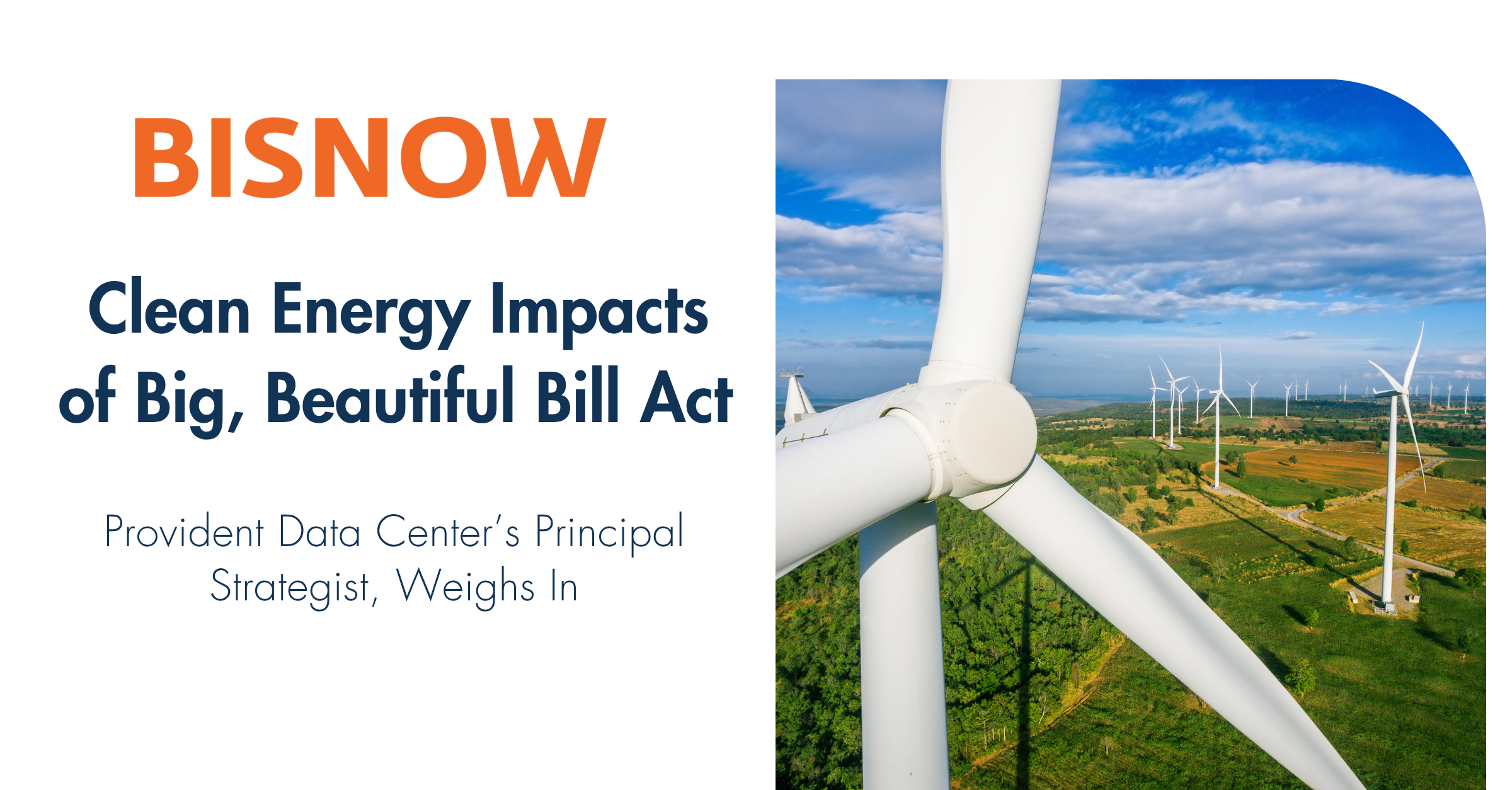 BISNOW

Clean Energy Impacts of Big, Beautiful Bill Act

Provident Data Center's Principal Strategist, Weighs In